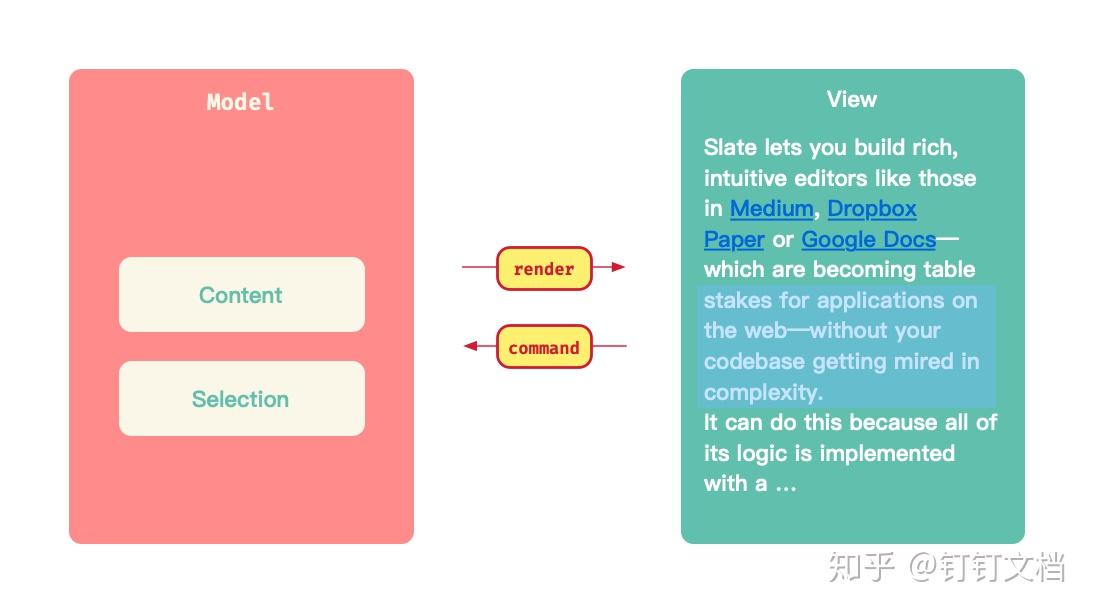 Model

Content

Selection

render

command

View

Slate lets you build rich, intuitive editors like those in Medium, Dropbox Paper or Google Docs—which are becoming table stakes for applications on the web—without your codebase getting mired in complexity.
It can do this because all of its logic is implemented with a ...

知乎 @钉钉文档